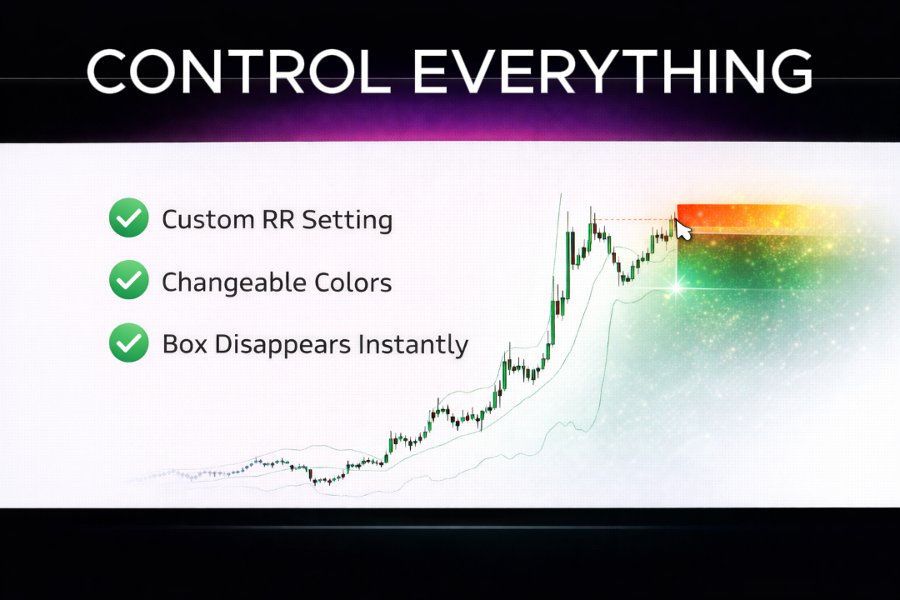 CONTROL EVERYTHING

Custom RR Setting

Changeable Colors

Box Disappears Instantly